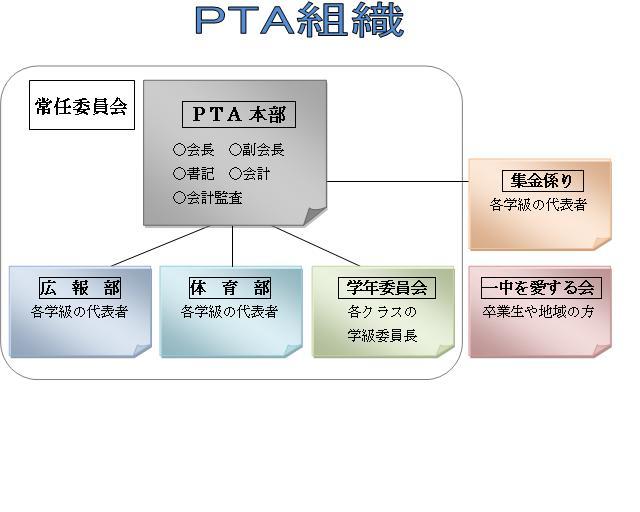 PTA組織

常任委員会

PTA 本部
○会長 ○副会長
○書記 ○会計
○会計監査

集金係り
各学級の代表者

広 報 部
各学級の代表者

体 育 部
各学級の代表者

学年委員会
各クラスの
学級委員長

一中を愛する会
卒業生や地域の方